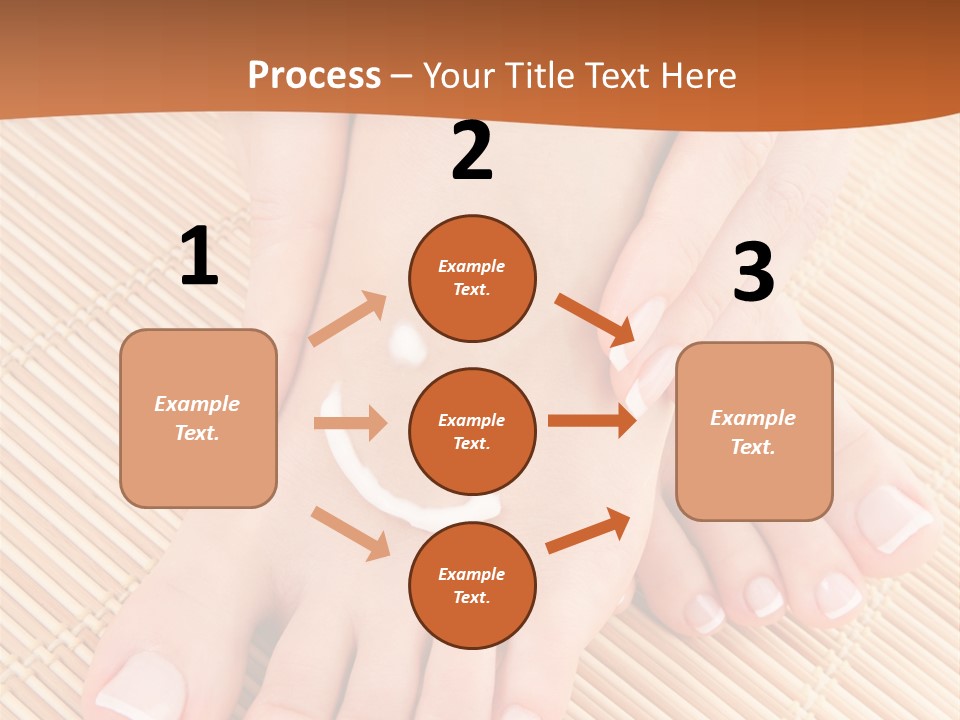 Process – Your Title Text Here

1

Example Text.

2

Example Text.

Example Text.

Example Text.

3

Example Text.